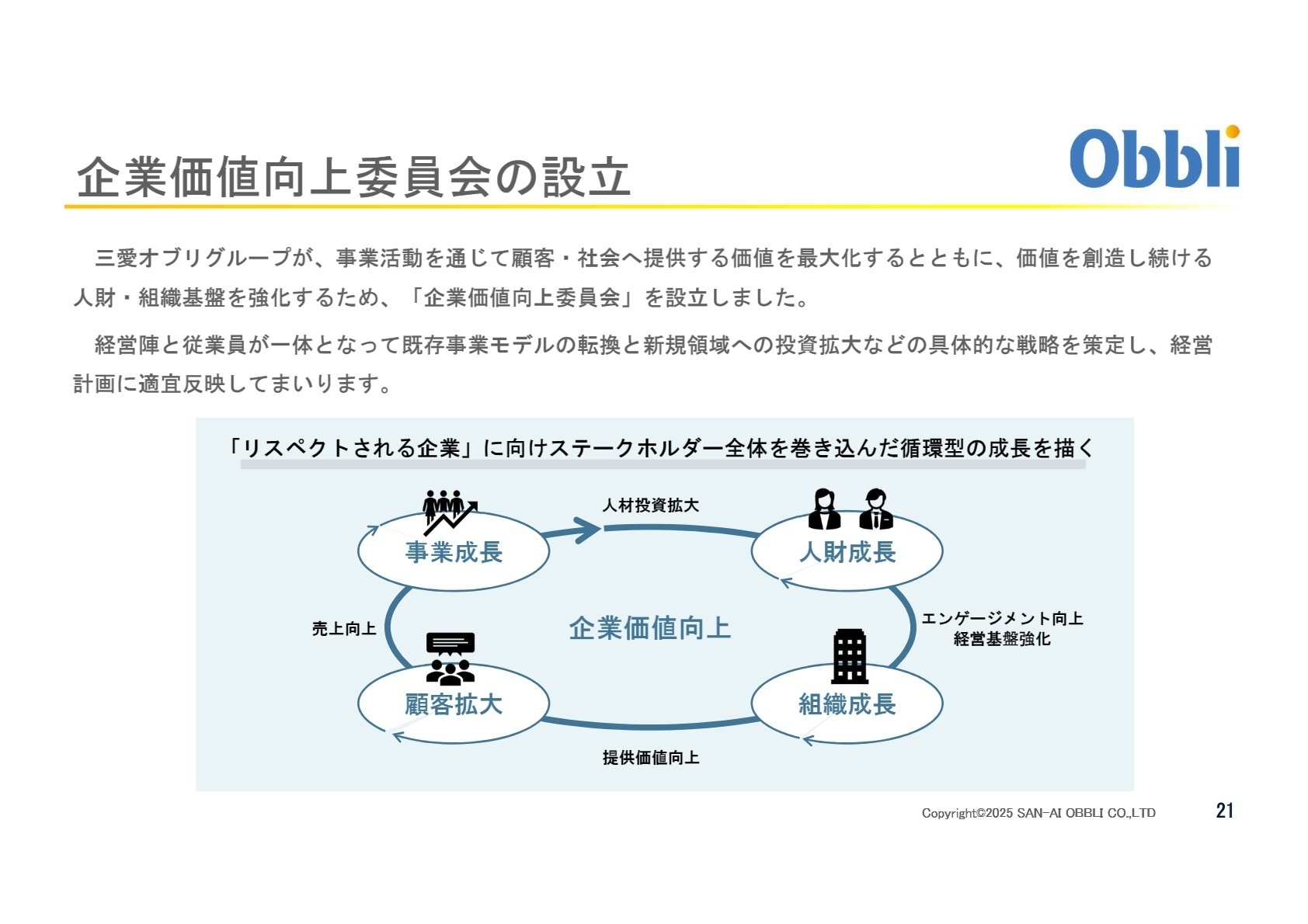 企業価値向上委員会の設立

Obbli

三愛オブリグループが、事業活動を通じて顧客・社会へ提供する価値を最大化するとともに、価値を創造し続ける人財・組織基盤を強化するため、「企業価値向上委員会」を設立しました。

経営陣と従業員が一体となって既存事業モデルの転換と新規領域への投資拡大などの具体的な戦略を策定し、経営計画に適宜反映してまいります。

「リスペクトされる企業」に向けステークホルダー全体を巻き込んだ循環型の成長を描く

人材投資拡大

事業成長

人財成長

売上向上

企業価値向上

エンゲージメント向上
経営基盤強化

顧客拡大

組織成長

提供価値向上

Copyright©2025 SAN-AI OBBLI CO.,LTD

21